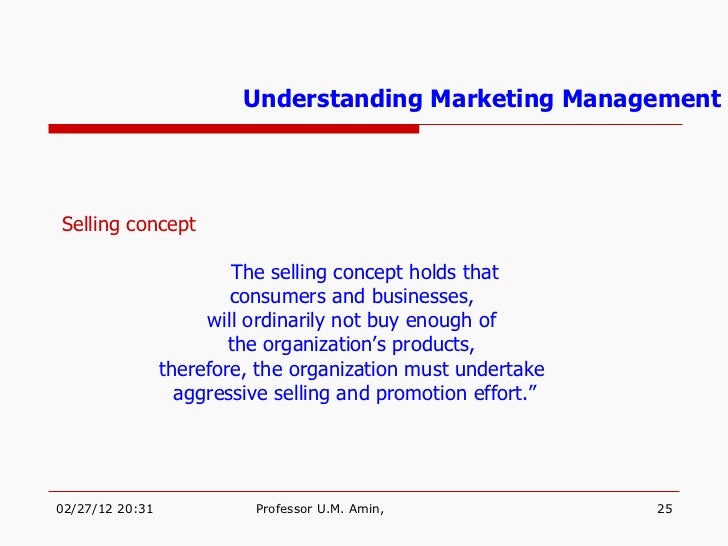 Understanding Marketing Management

Selling concept

The selling concept holds that consumers and businesses, will ordinarily not buy enough of the organization’s products, therefore, the organization must undertake aggressive selling and promotion effort.”

02/27/12 20:31
Professor U.M. Amin,
25